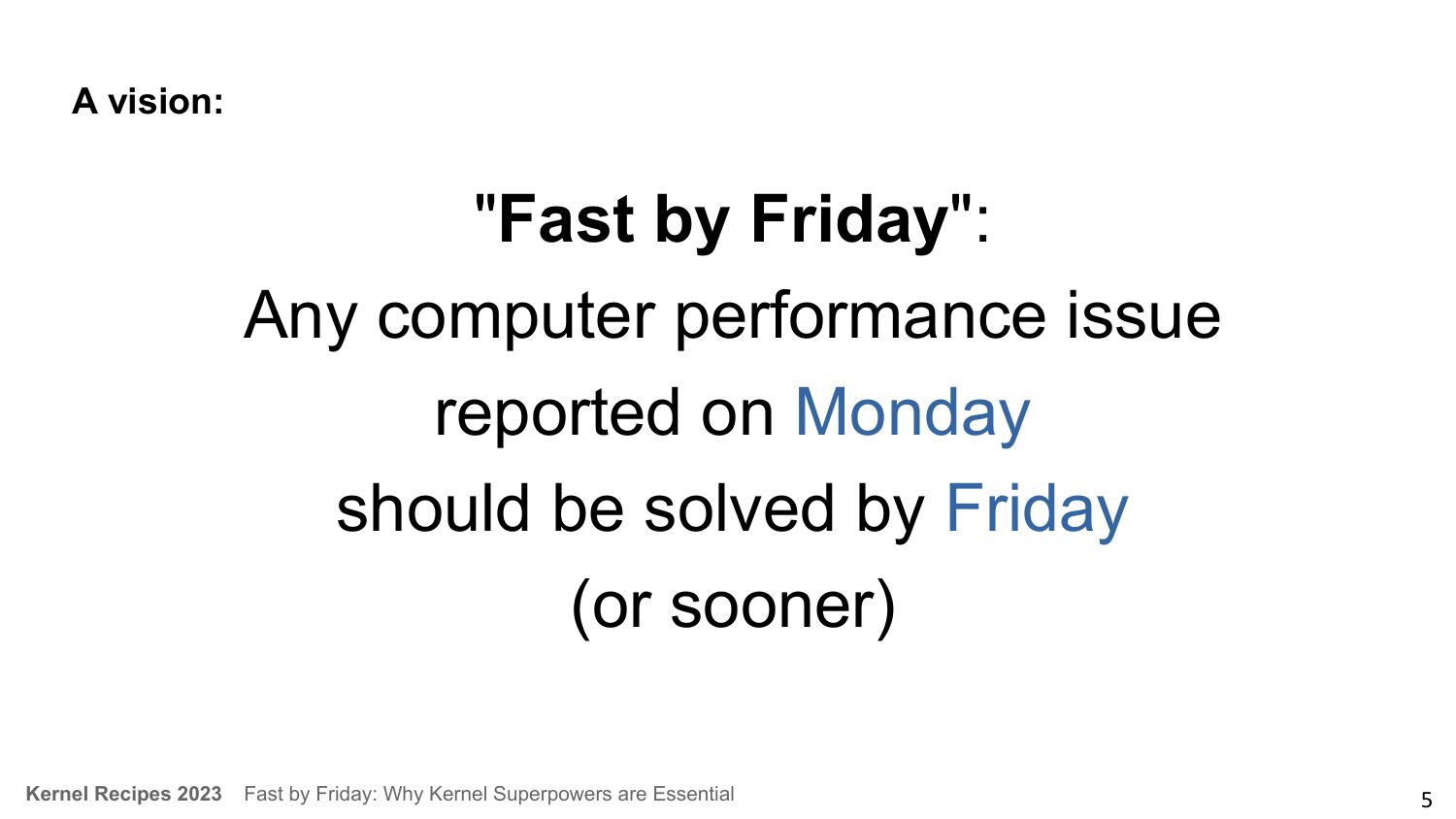 A vision:

"Fast by Friday":
Any computer performance issue reported on Monday should be solved by Friday (or sooner)

Kernel Recipes 2023 Fast by Friday: Why Kernel Superpowers are Essential

5